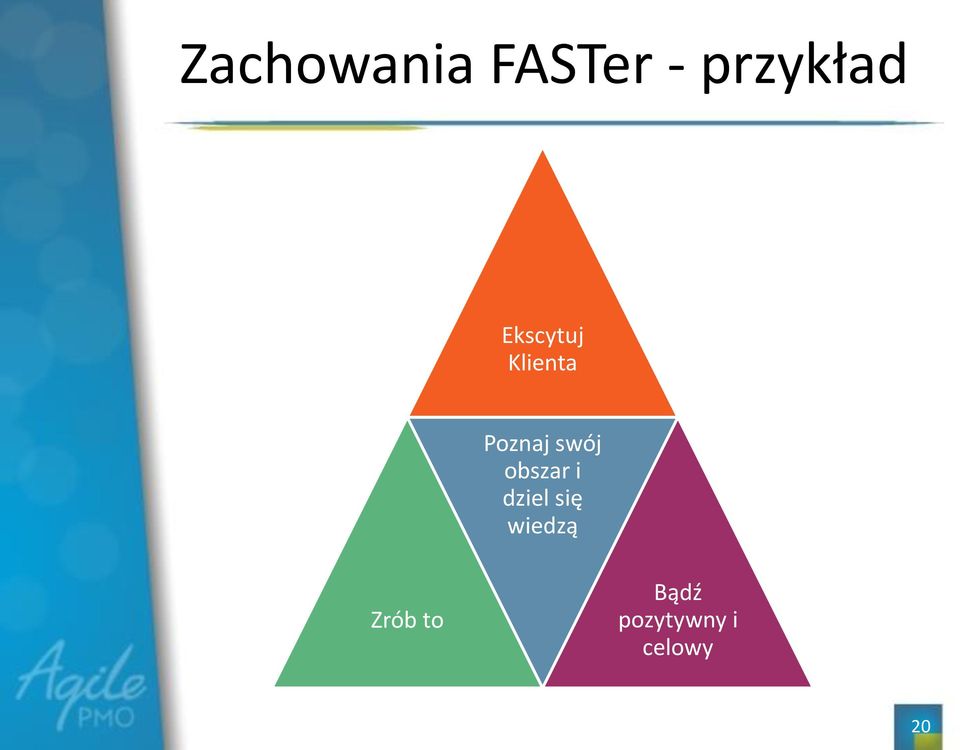 Zachowania FASTer - przykład

Ekscytuj Klienta

Poznaj swój obszar i dziel się wiedzą

Zrób to

Bądź pozytywny i celowy

Agile PMO

20